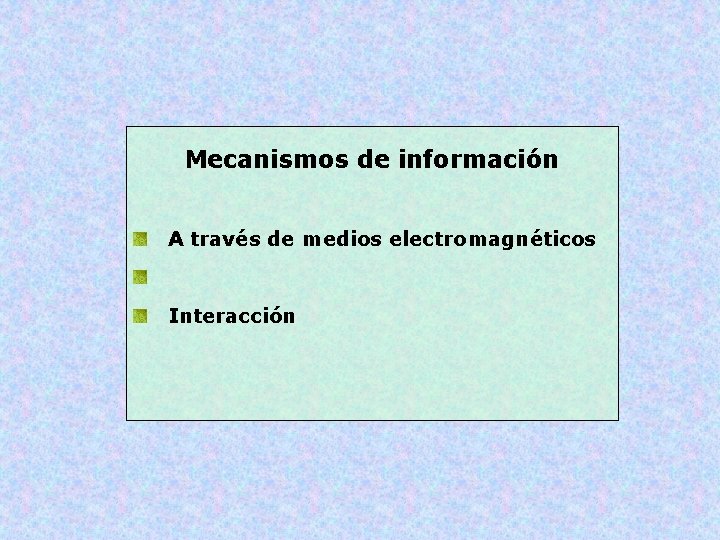 Mecanismos de información

A través de medios electromagnéticos

Interacción